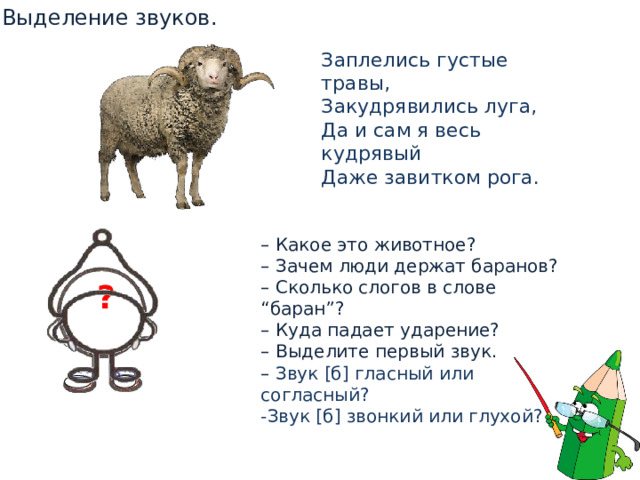 Выделение звуков.

Заплелись густые травы,
Закудрявились луга,
Да и сам я весь кудрявый
Даже завитком рога.

?

– Какое это животное?
– Зачем люди держат баранов?
– Сколько слогов в слове "баран"?
– Куда падает ударение?
– Выделите первый звук.
– Звук [б] гласный или согласный?
-Звук [б] звонкий или глухой?